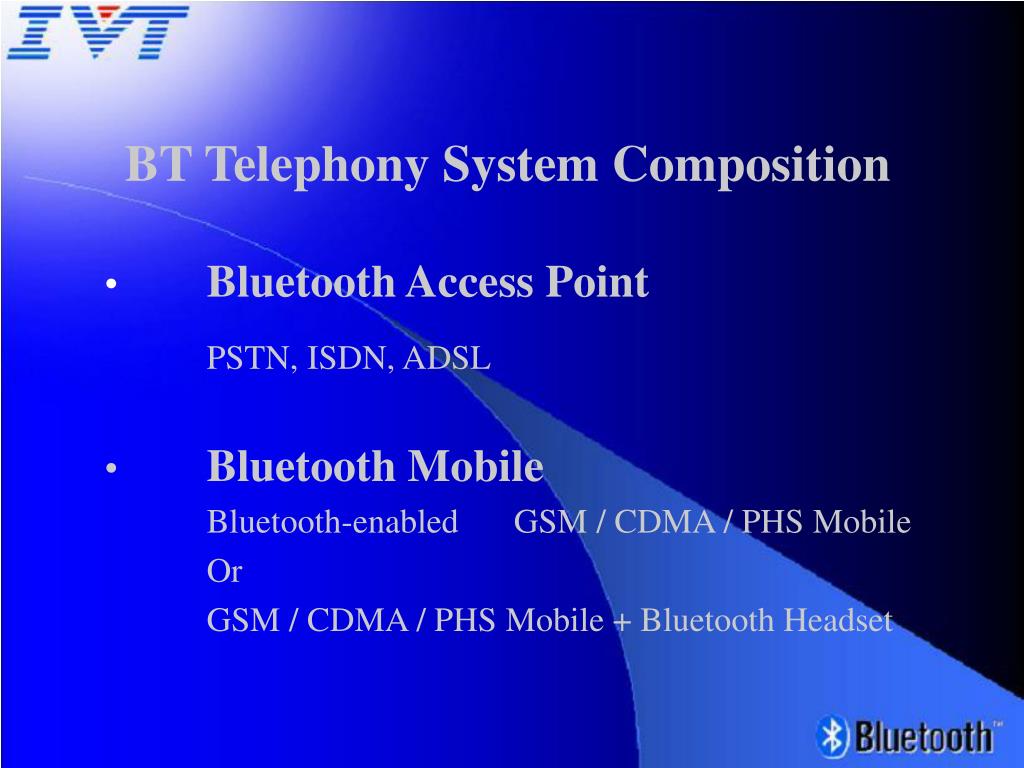 IVT

BT Telephony System Composition

• Bluetooth Access Point

PSTN, ISDN, ADSL

• Bluetooth Mobile

Bluetooth-enabled GSM / CDMA / PHS Mobile

Or

GSM / CDMA / PHS Mobile + Bluetooth Headset

Bluetooth™